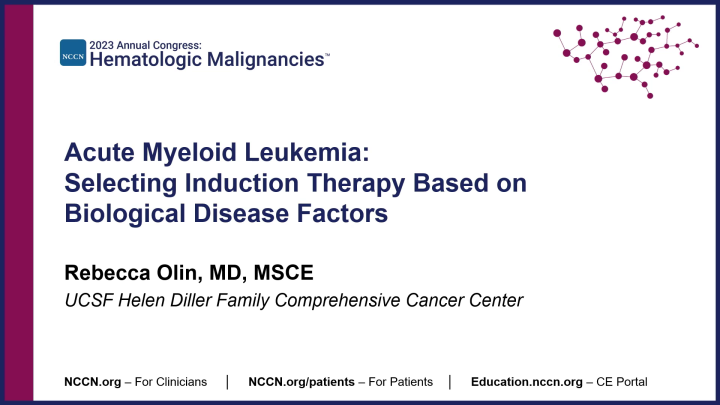 NCCN 2023 Annual Congress: Hematologic Malignancies™

Acute Myeloid Leukemia: Selecting Induction Therapy Based on Biological Disease Factors

Rebecca Olin, MD, MSCE
UCSF Helen Diller Family Comprehensive Cancer Center

NCCN.org – For Clinicians | NCCN.org/patients – For Patients | Education.nccn.org – CE Portal